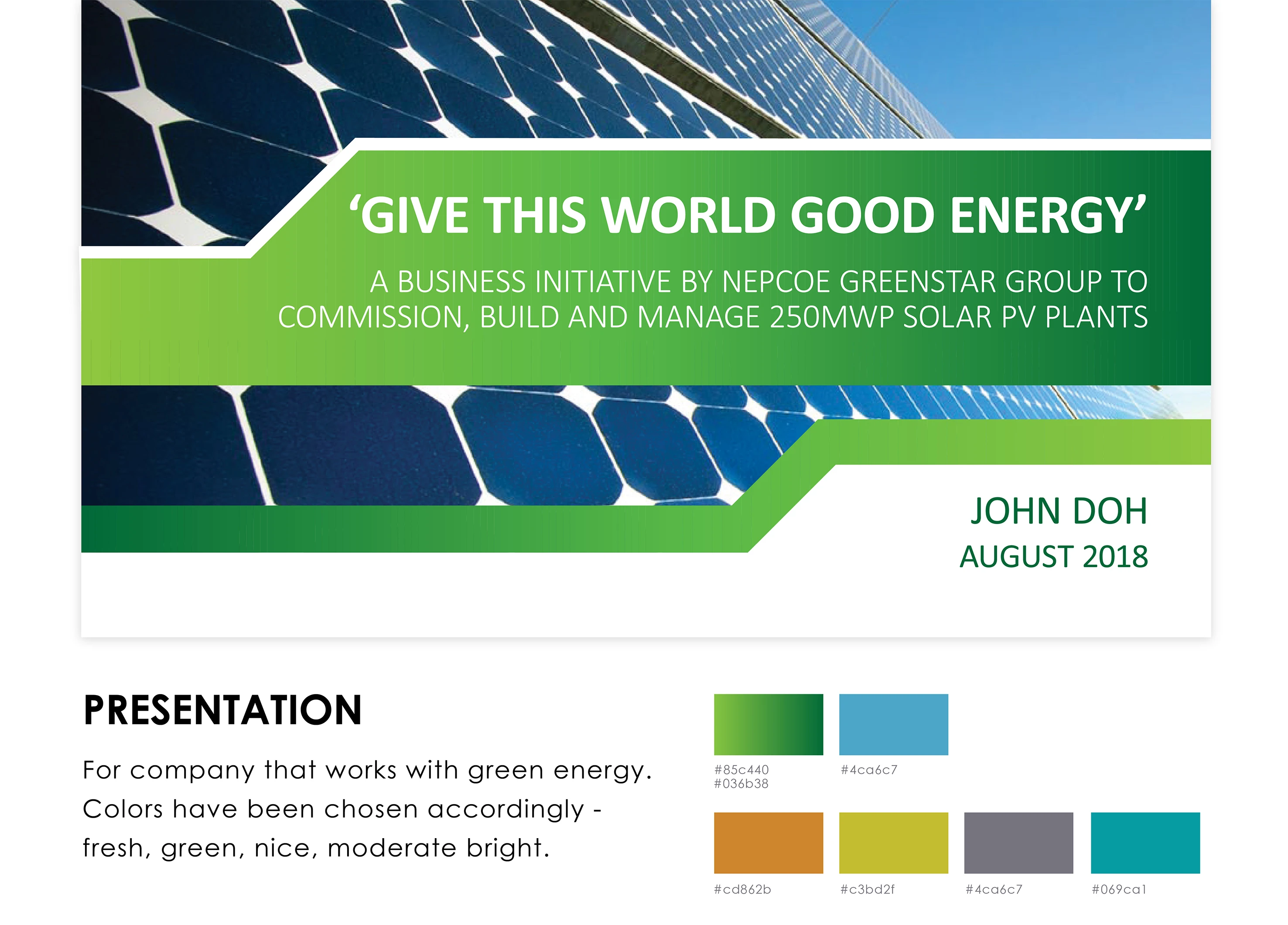 ‘GIVE THIS WORLD GOOD ENERGY’

A BUSINESS INITIATIVE BY NEPCOE GREENSTAR GROUP TO COMMISSION, BUILD AND MANAGE 250MWP SOLAR PV PLANTS

JOHN DOH
AUGUST 2018

PRESENTATION

For company that works with green energy. Colors have been chosen accordingly - fresh, green, nice, moderate bright.

#85c440
#036b38

#4ca6c7

#cd862b

#c3bd2f

#4ca6c7

#069ca1